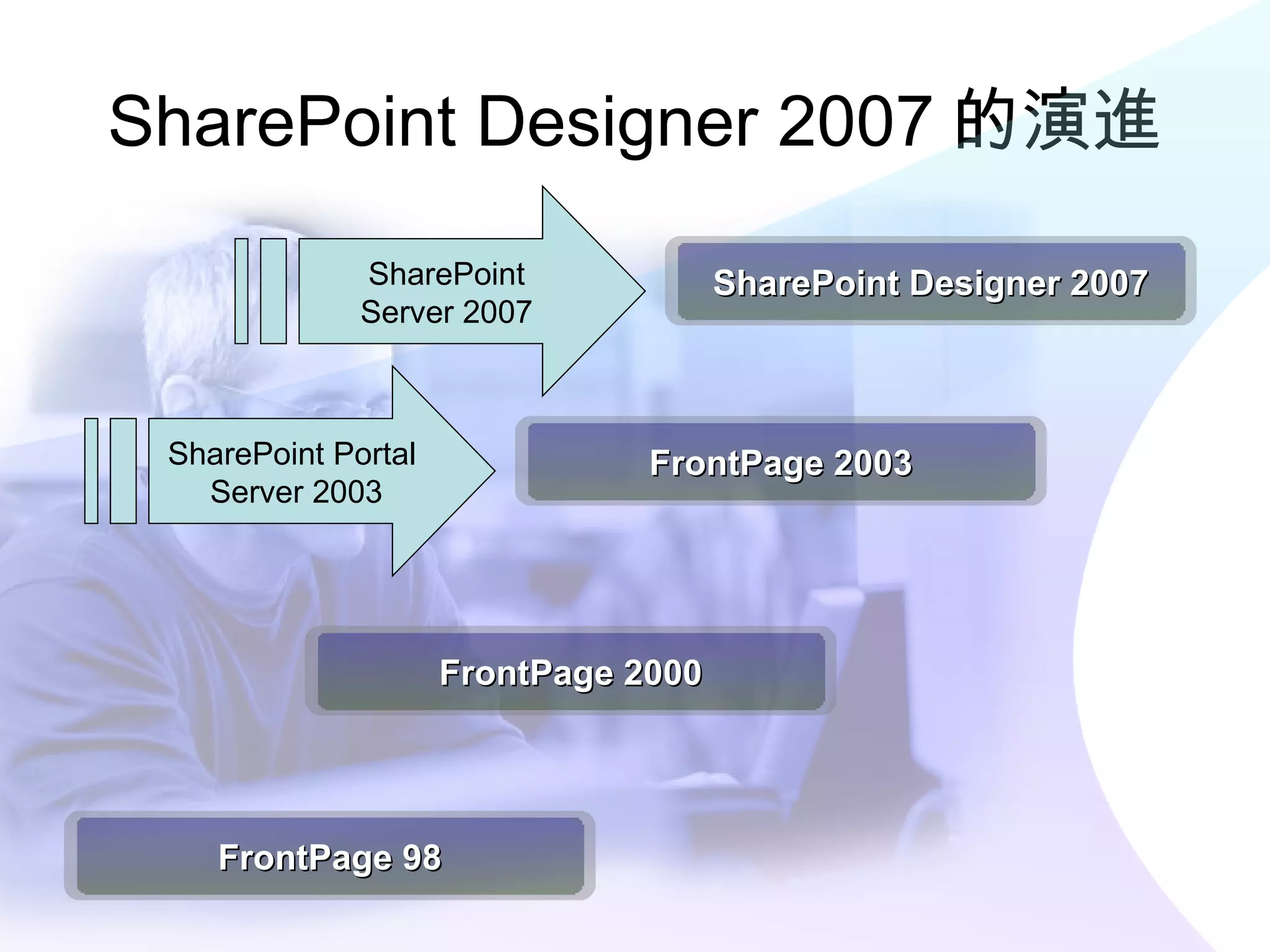 SharePoint Designer 2007 的演進

SharePoint Server 2007

SharePoint Designer 2007

SharePoint Portal Server 2003

FrontPage 2003

FrontPage 2000

FrontPage 98